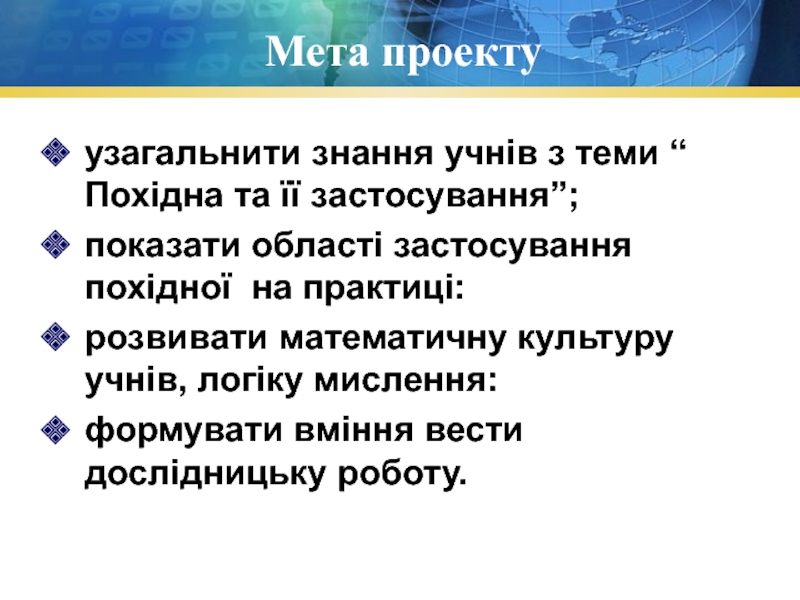 Мета проекту

узагальнити знання учнів з теми “ Похідна та її застосування”;

показати області застосування похідної  на практиці:

розвивати математичну культуру учнів, логіку мислення:

формувати вміння вести дослідницьку роботу.